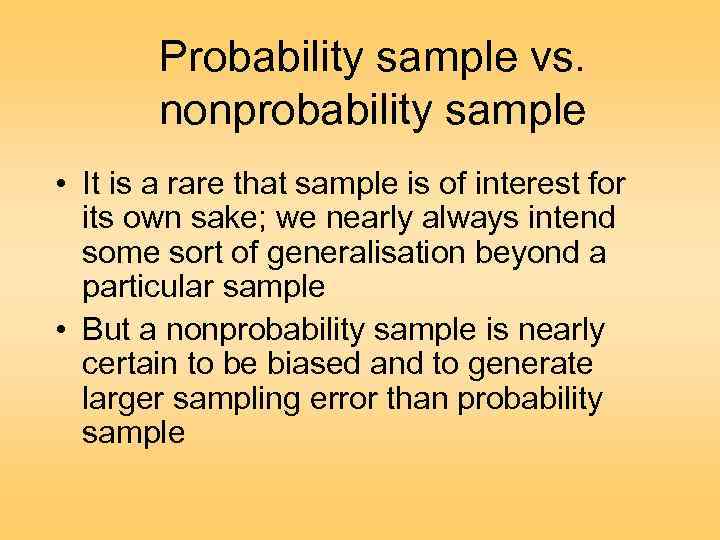 Probability sample vs. nonprobability sample

• It is a rare that sample is of interest for its own sake; we nearly always intend some sort of generalisation beyond a particular sample

• But a nonprobability sample is nearly certain to be biased and to generate larger sampling error than probability sample